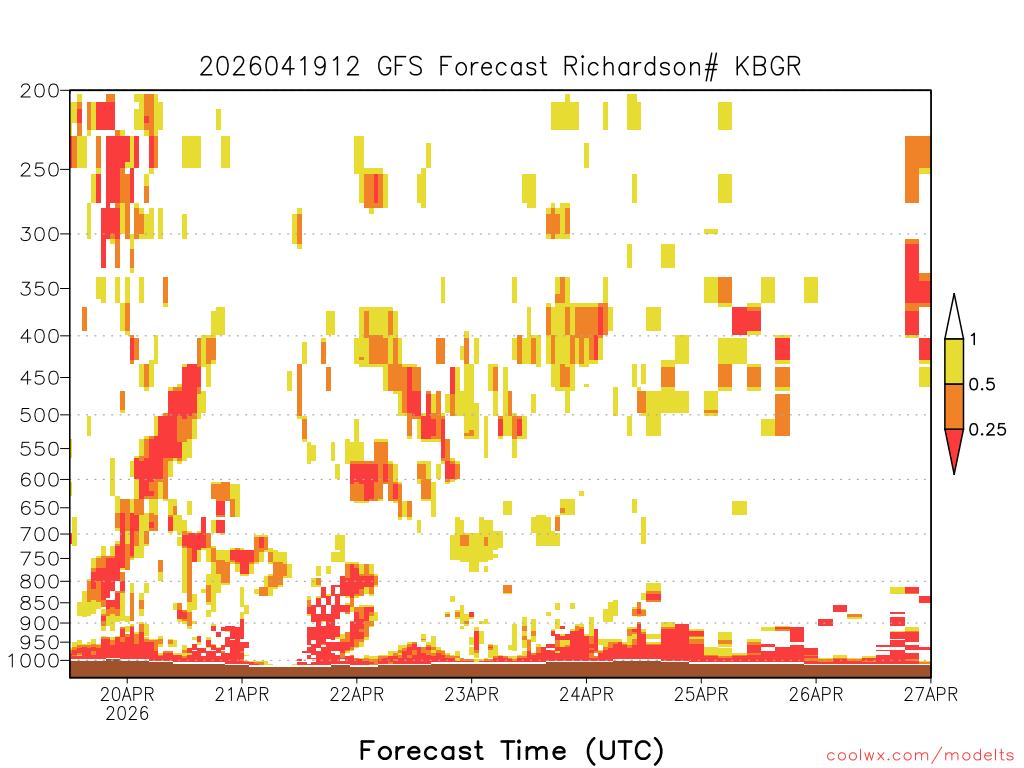 2026041912 GFS Forecast Richardson# KBGR

200
250
300
350
400
450
500
550
600
650
700
750
800
850
900
950
1000

1
0.5
0.25

20APR 2026
21APR
22APR
23APR
24APR
25APR
26APR
27APR

Forecast Time (UTC)

coolwx.com/modelts